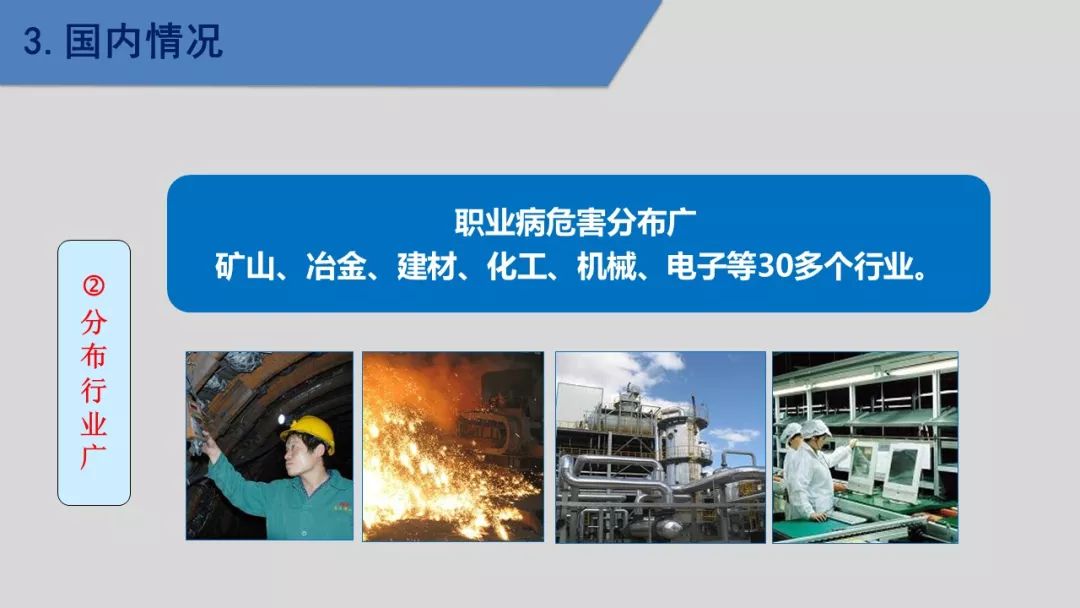 3. 国内情况

② 分布行业广

职业病危害分布广
矿山、冶金、建材、化工、机械、电子等30多个行业。